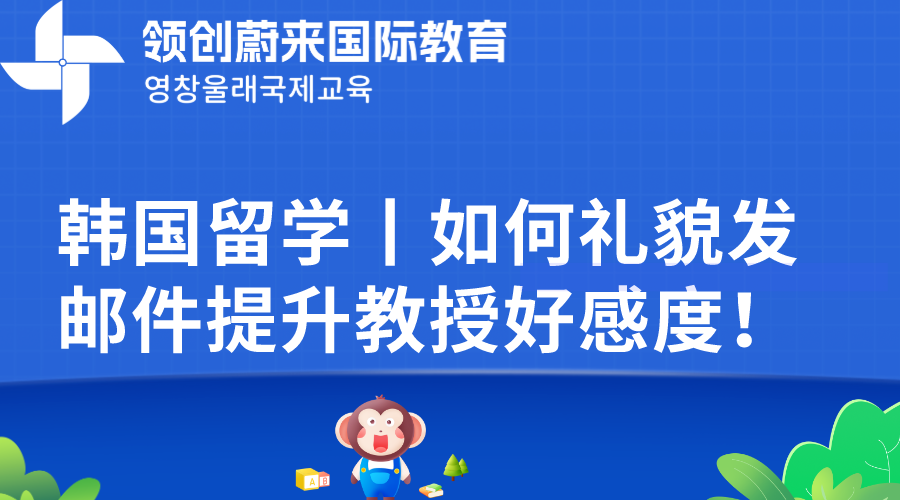 领创蔚来国际教育
영창울래국제교육

韩国留学丨如何礼貌发邮件提升教授好感度！

A B